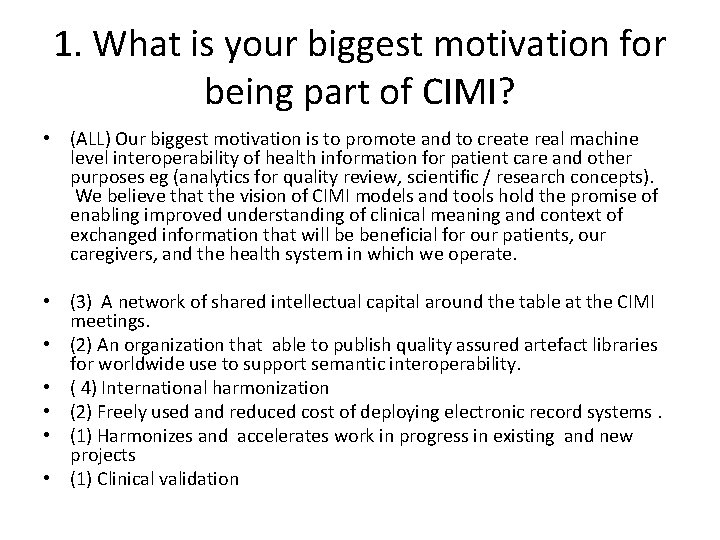 1. What is your biggest motivation for being part of CIMI?

• (ALL) Our biggest motivation is to promote and to create real machine level interoperability of health information for patient care and other purposes eg (analytics for quality review, scientific / research concepts). We believe that the vision of CIMI models and tools hold the promise of enabling improved understanding of clinical meaning and context of exchanged information that will be beneficial for our patients, our caregivers, and the health system in which we operate.

• (3) A network of shared intellectual capital around the table at the CIMI meetings.
• (2) An organization that able to publish quality assured artefact libraries for worldwide use to support semantic interoperability.
• ( 4) International harmonization
• (2) Freely used and reduced cost of deploying electronic record systems .
• (1) Harmonizes and accelerates work in progress in existing and new projects
• (1) Clinical validation